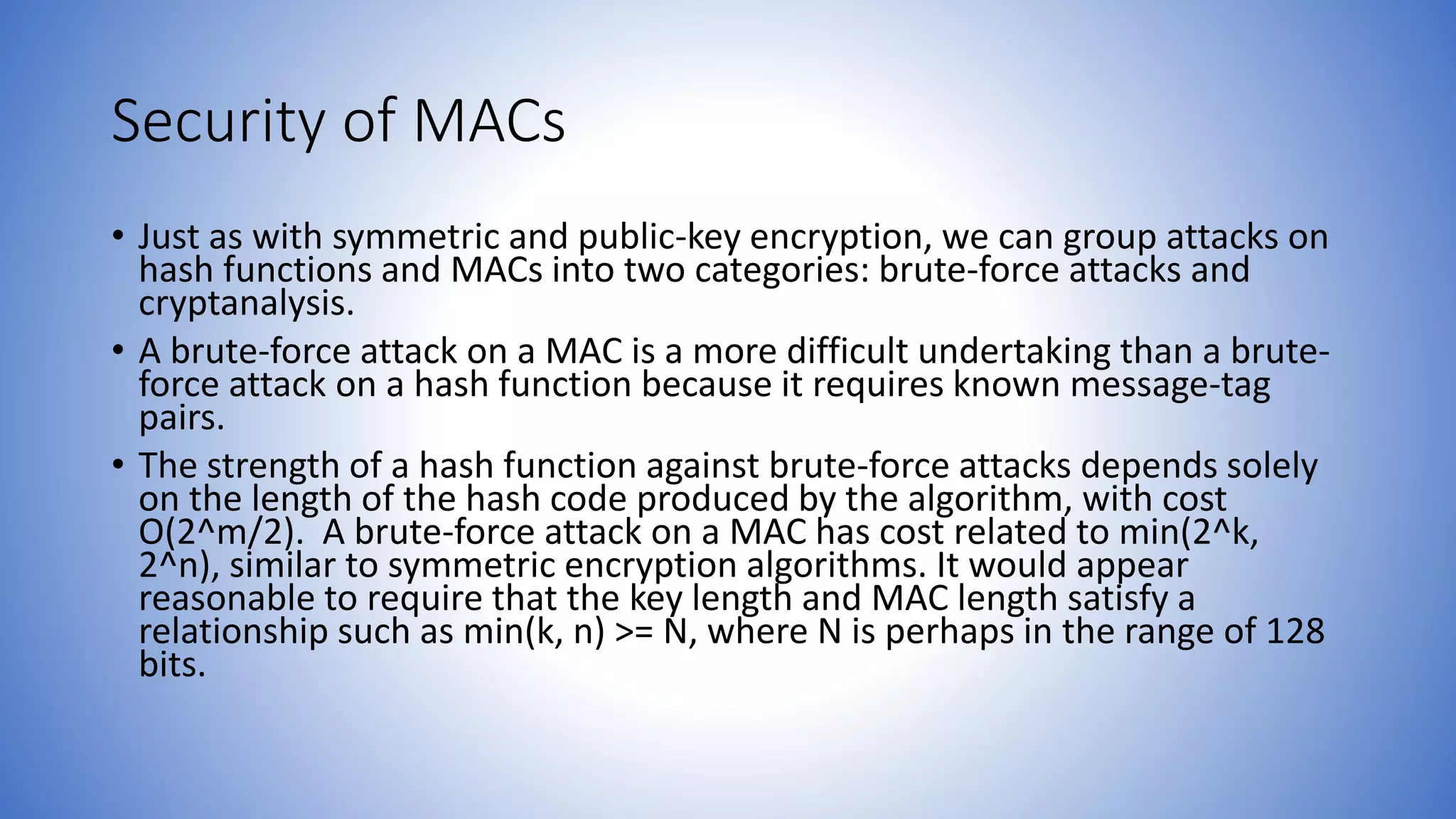 Security of MACs

• Just as with symmetric and public-key encryption, we can group attacks on hash functions and MACs into two categories: brute-force attacks and cryptanalysis.

• A brute-force attack on a MAC is a more difficult undertaking than a brute-force attack on a hash function because it requires known message-tag pairs.

• The strength of a hash function against brute-force attacks depends solely on the length of the hash code produced by the algorithm, with cost O(2^m/2). A brute-force attack on a MAC has cost related to min(2^k, 2^n), similar to symmetric encryption algorithms. It would appear reasonable to require that the key length and MAC length satisfy a relationship such as min(k, n) >= N, where N is perhaps in the range of 128 bits.